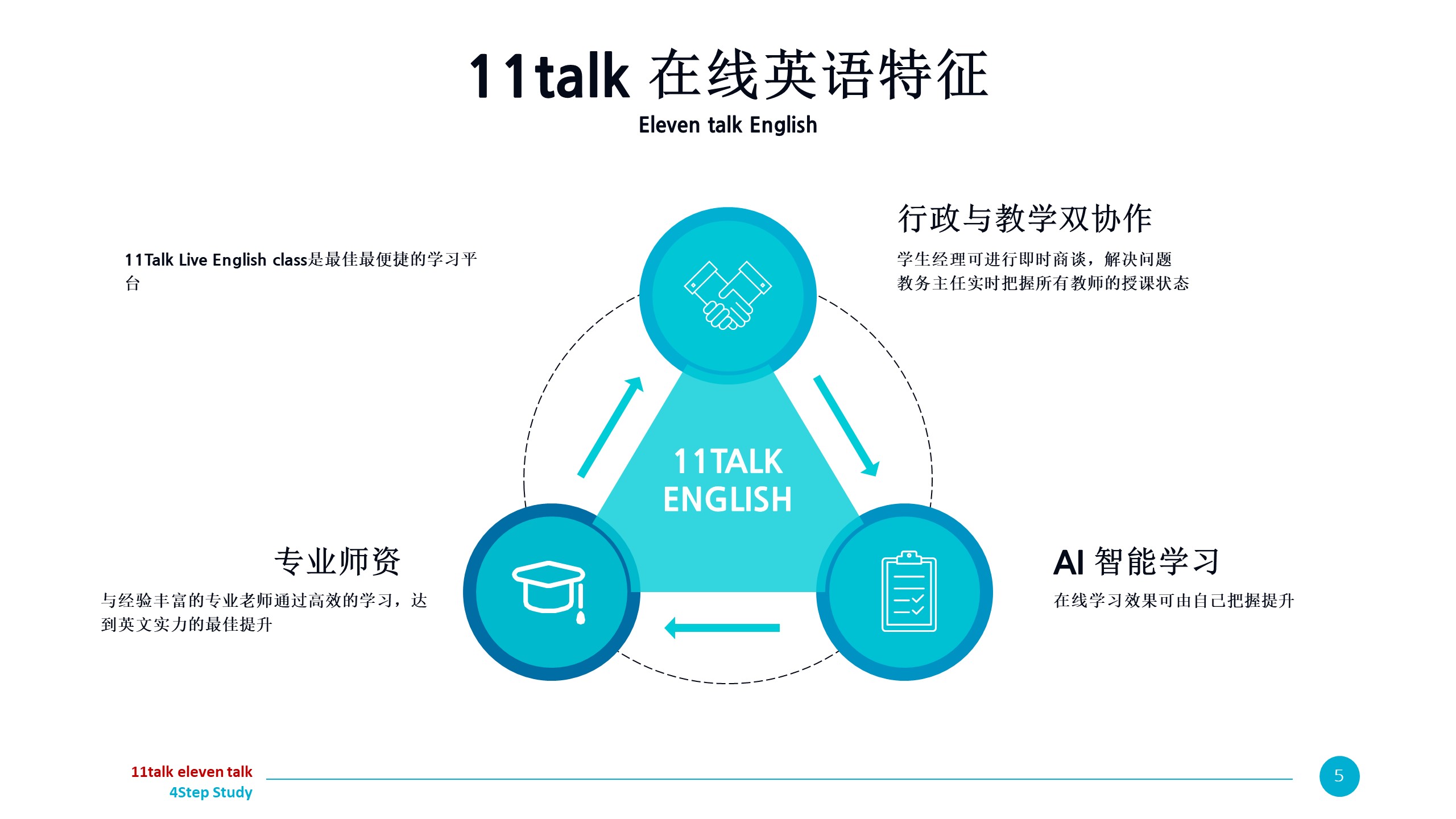 11talk 在线英语特征

Eleven talk English

11Talk Live English class是最佳最便捷的学习平台

行政与教学双协作

学生经理可进行即时商谈，解决问题
教务主任实时把握所有教师的授课状态

11TALK ENGLISH

专业师资

与经验丰富的专业老师通过高效的学习，达到英文实力的最佳提升

AI 智能学习

在线学习效果可由自己把握提升

11talk eleven talk
4Step Study

5